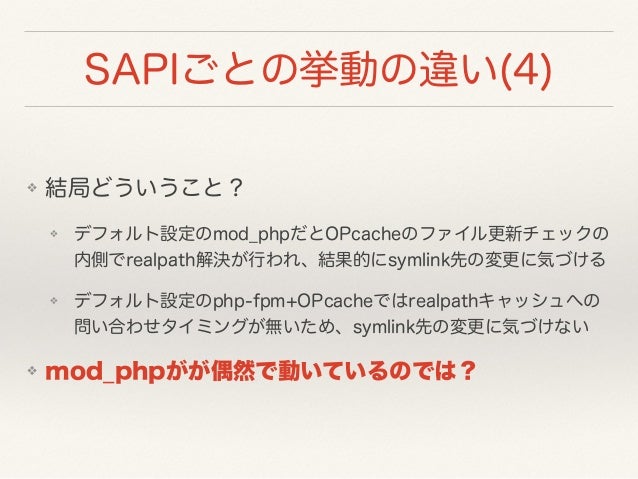 SAPIごとの挙動の違い(4)

❖ 結局どういうこと？

❖ デフォルト設定のmod_phpだとOPcacheのファイル更新チェックの内側でrealpath解決が行われ、結果的にsymlink先の変更に気づける

❖ デフォルト設定のphp-fpm+OPcacheではrealpathキャッシュへの問い合わせタイミングが無いため、symlink先の変更に気づけない

❖ mod_phpがが偶然で動いているのでは？